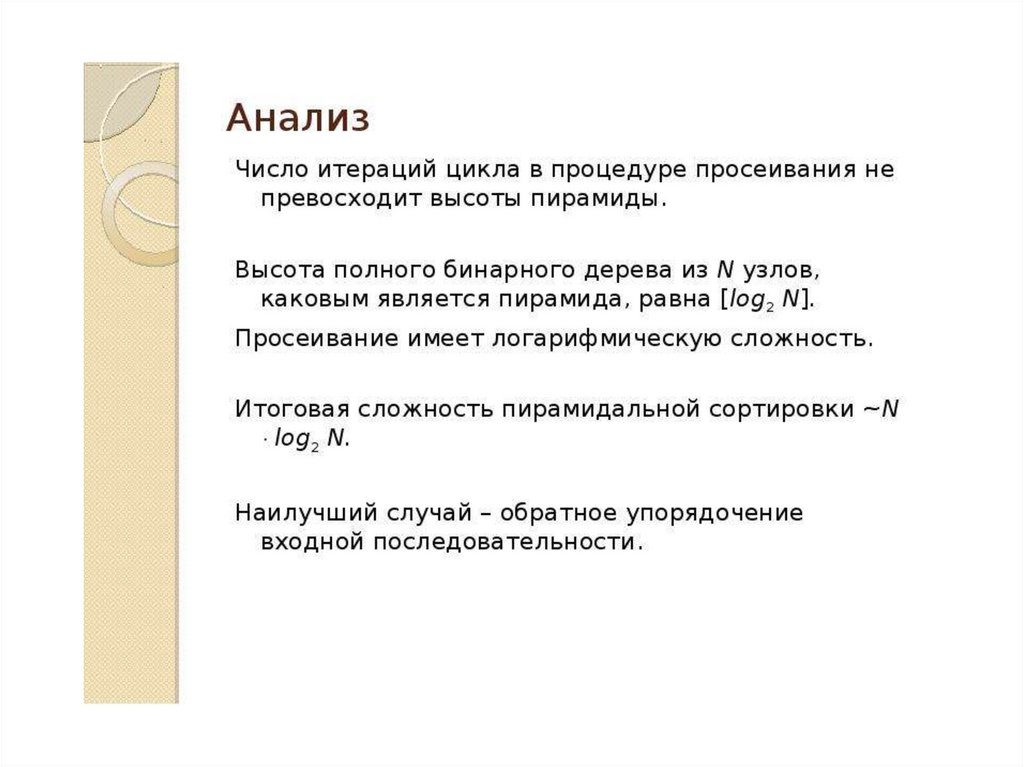 Анализ

Число итераций цикла в процедуре просеивания не превосходит высоты пирамиды.

Высота полного бинарного дерева из $N$ узлов, каковым является пирамида, равна $[log_2 N]$.

Просеивание имеет логарифмическую сложность.

Итоговая сложность пирамидальной сортировки $\sim N \cdot log_2 N$.

Наилучший случай – обратное упорядочение входной последовательности.